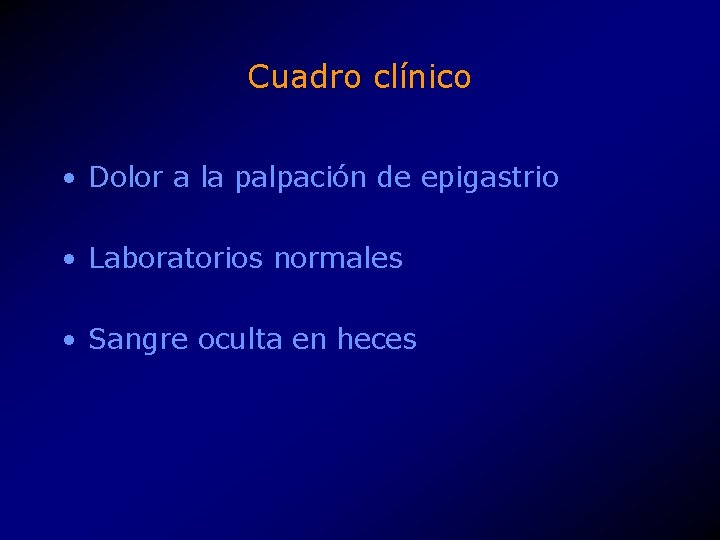 Cuadro clínico

• Dolor a la palpación de epigastrio

• Laboratorios normales

• Sangre oculta en heces